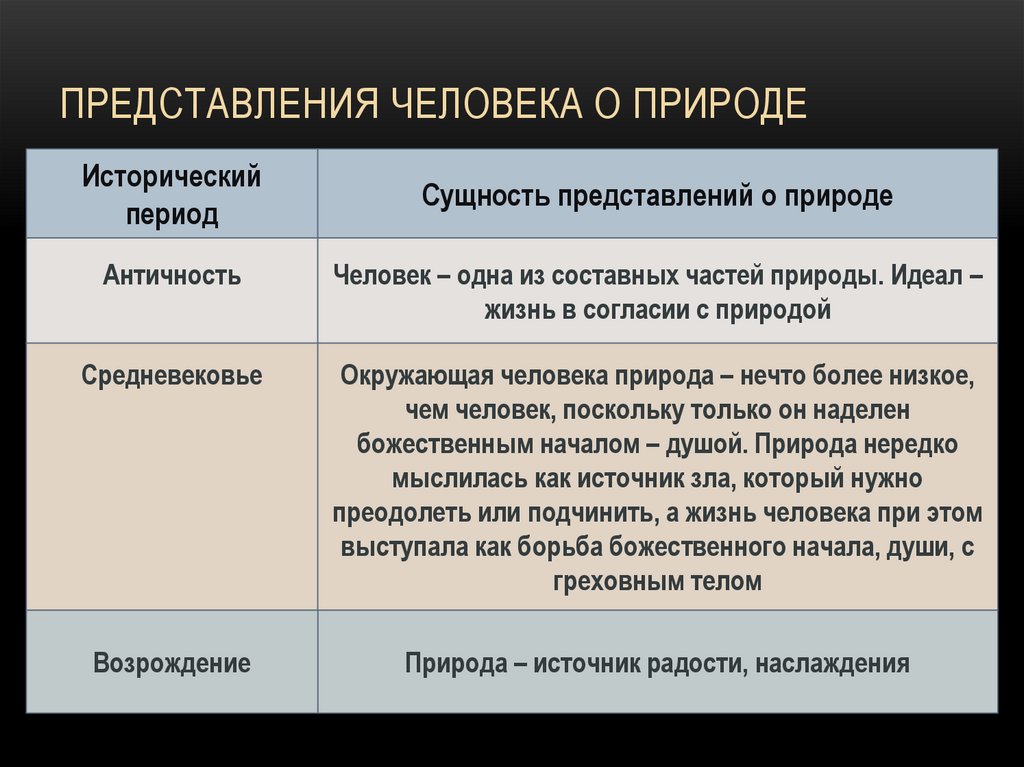 ПРЕДСТАВЛЕНИЯ ЧЕЛОВЕКА О ПРИРОДЕ

| Исторический период | Сущность представлений о природе |
|---|---|
| Античность | Человек – одна из составных частей природы. Идеал – жизнь в согласии с природой |
| Средневековье | Окружающая человека природа – нечто более низкое, чем человек, поскольку только он наделен божественным началом – душой. Природа нередко мыслилась как источник зла, который нужно преодолеть или подчинить, а жизнь человека при этом выступала как борьба божественного начала, души, с греховным телом |
| Возрождение | Природа – источник радости, наслаждения |